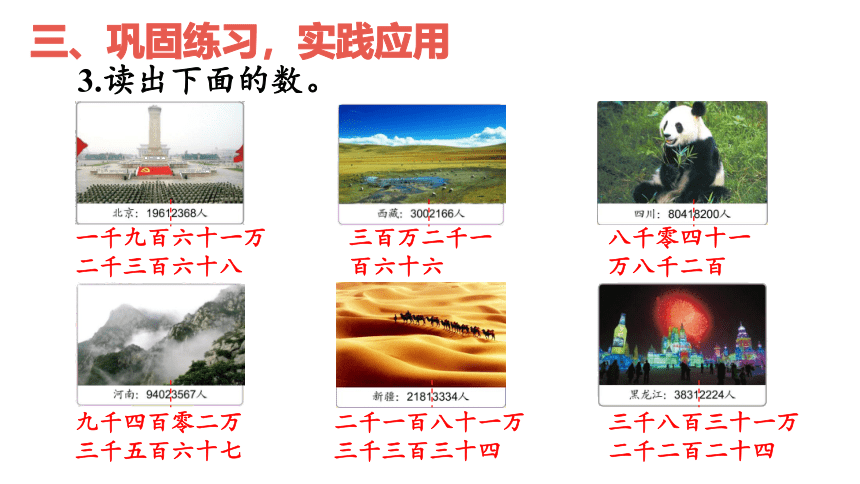 三、巩固练习，实践应用

3.读出下面的数。

北京：19612368人

一千九百六十一万二千三百六十八

西藏：3002166人

三百万二千一百六十六

四川：80418200人

八千零四十一万八千二百

河南：94023567人

九千四百零二万三千五百六十七

新疆：21813334人

二千一百八十一万三千三百三十四

黑龙江：38312224人

三千八百三十一万二千二百二十四